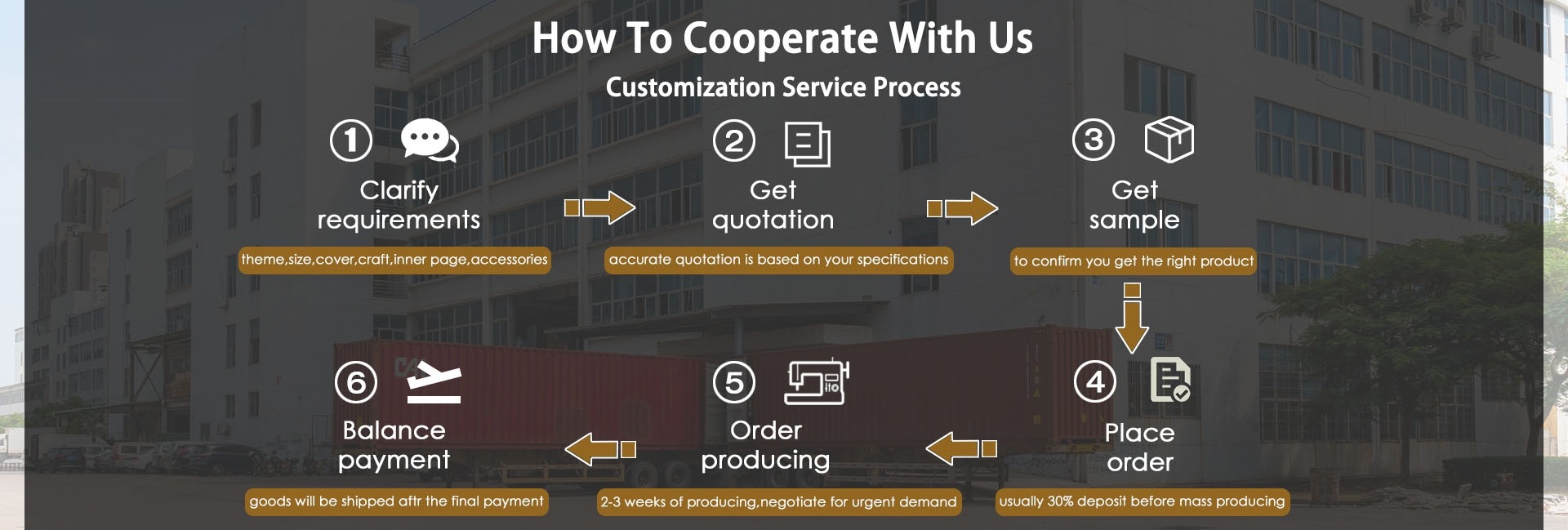 How To Cooperate With Us

Customization Service Process

① Clarify requirements

theme,size,cover,craft,inner page,accessories

② Get quotation

accurate quotation is based on your specifications

③ Get sample

to confirm you get the right product

④ Place order

usually 30% deposit before mass producing

⑤ Order producing

2-3 weeks of producing,negotiate for urgent demand

⑥ Balance payment

goods will be shipped aftr the final payment